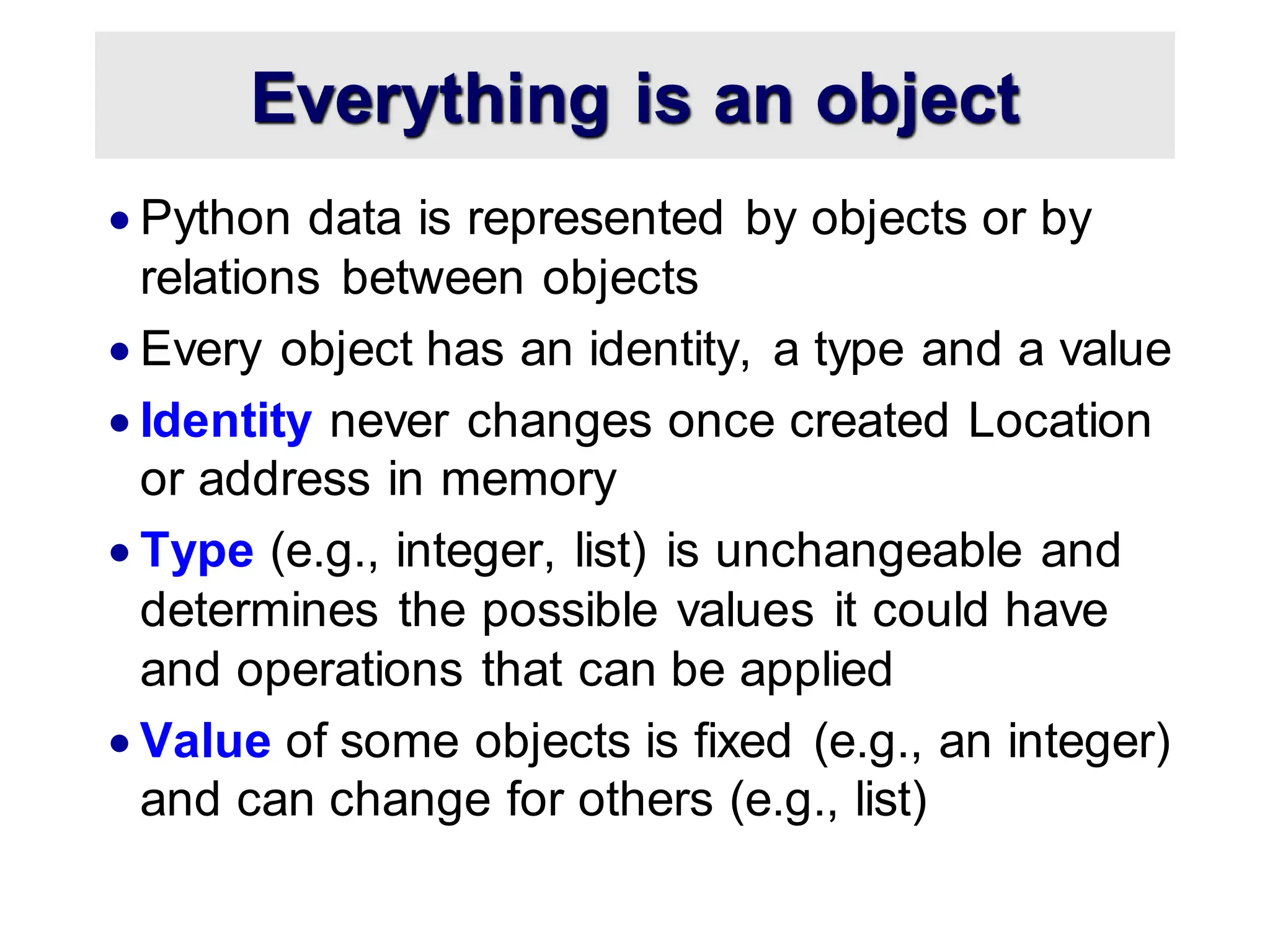 Everything is an object

• Python data is represented by objects or by relations between objects

• Every object has an identity, a type and a value

• Identity never changes once created Location or address in memory

• Type (e.g., integer, list) is unchangeable and determines the possible values it could have and operations that can be applied

• Value of some objects is fixed (e.g., an integer) and can change for others (e.g., list)